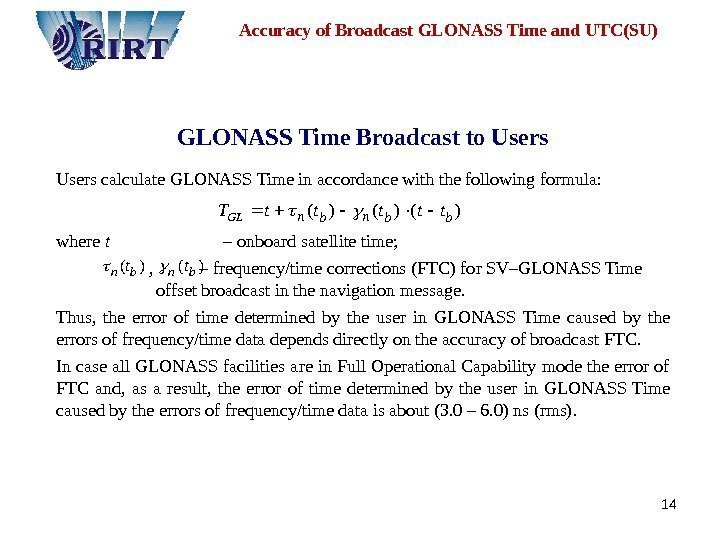 RIRT

Accuracy of Broadcast GLONASS Time and UTC(SU)

GLONASS Time Broadcast to Users

Users calculate GLONASS Time in accordance with the following formula:

$T_{GL} = t + \tau_n(t_b) - \gamma_n(t_b) \cdot (t - t_b)$

where $t$ – onboard satellite time;

$\tau_n(t_b)$ , $\gamma_n(t_b)$ – frequency/time corrections (FTC) for SV–GLONASS Time offset broadcast in the navigation message.

Thus, the error of time determined by the user in GLONASS Time caused by the errors of frequency/time data depends directly on the accuracy of broadcast FTC.

In case all GLONASS facilities are in Full Operational Capability mode the error of FTC and, as a result, the error of time determined by the user in GLONASS Time caused by the errors of frequency/time data is about (3.0 – 6.0) ns (rms).

14